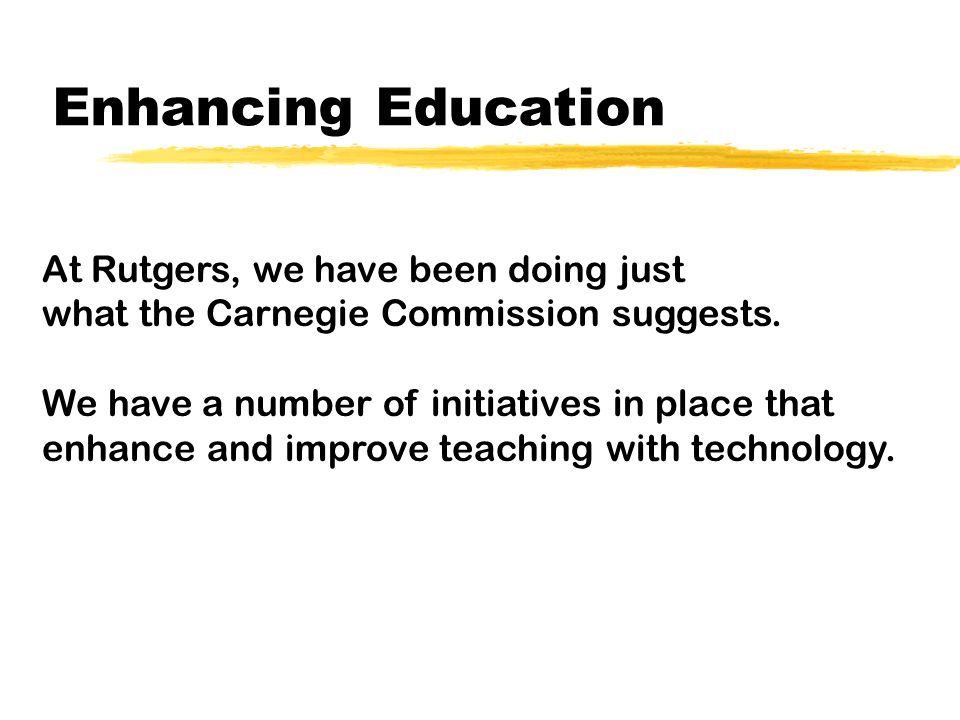 Enhancing Education

At Rutgers, we have been doing just what the Carnegie Commission suggests.

We have a number of initiatives in place that enhance and improve teaching with technology.